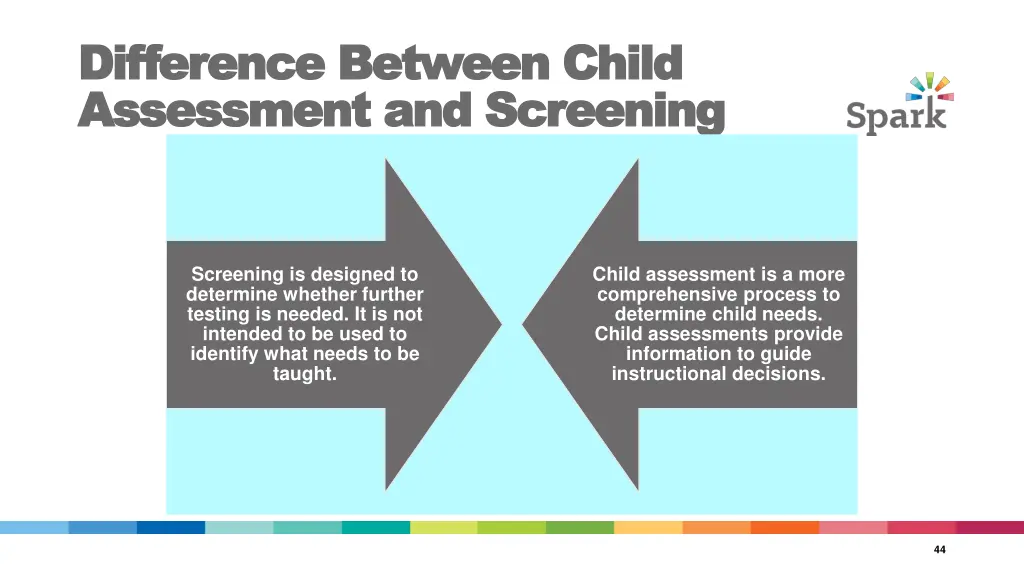 Difference Between Child Assessment and Screening

Spark

Screening is designed to determine whether further testing is needed. It is not intended to be used to identify what needs to be taught.

Child assessment is a more comprehensive process to determine child needs. Child assessments provide information to guide instructional decisions.

44